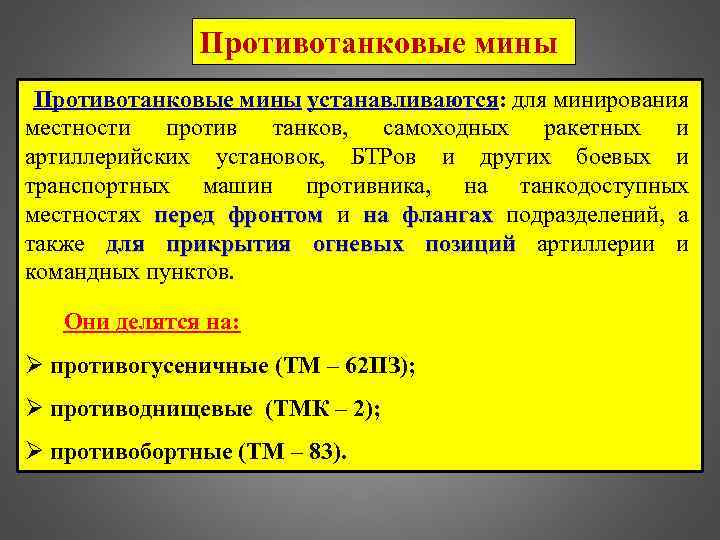 Противотанковые мины

Противотанковые мины устанавливаются: для минирования местности против танков, самоходных ракетных и артиллерийских установок, БТРов и других боевых и транспортных машин противника, на танкодоступных местностях перед фронтом и на флангах подразделений, а также для прикрытия огневых позиций артиллерии и командных пунктов.

Они делятся на:

➢ противогусеничные (ТМ – 62ПЗ);

➢ противоднищевые (ТМК – 2);

➢ противобортные (ТМ – 83).